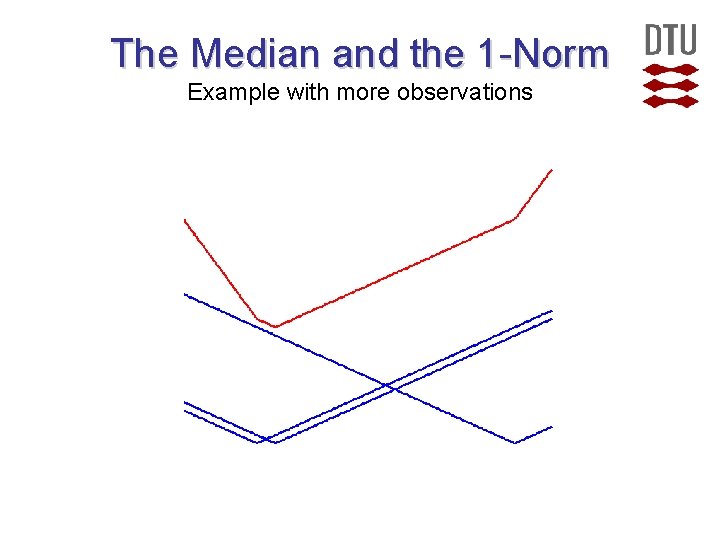 The Median and the 1-Norm
Example with more observations

DTU